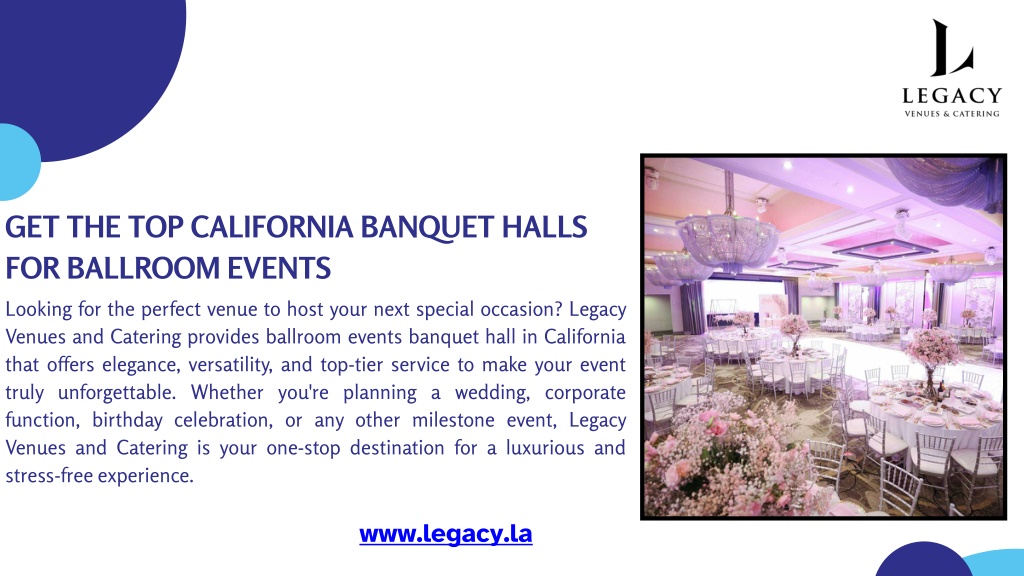 L
LEGACY
VENUES & CATERING

GET THE TOP CALIFORNIA BANQUET HALLS FOR BALLROOM EVENTS

Looking for the perfect venue to host your next special occasion? Legacy Venues and Catering provides ballroom events banquet hall in California that offers elegance, versatility, and top-tier service to make your event truly unforgettable. Whether you're planning a wedding, corporate function, birthday celebration, or any other milestone event, Legacy Venues and Catering is your one-stop destination for a luxurious and stress-free experience.

www.legacy.la